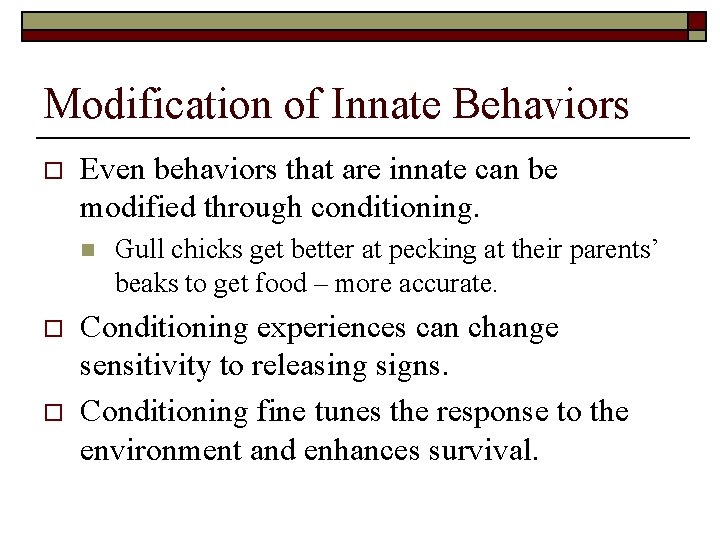 Modification of Innate Behaviors

Even behaviors that are innate can be modified through conditioning.

Gull chicks get better at pecking at their parents' beaks to get food – more accurate.

Conditioning experiences can change sensitivity to releasing signs.

Conditioning fine tunes the response to the environment and enhances survival.